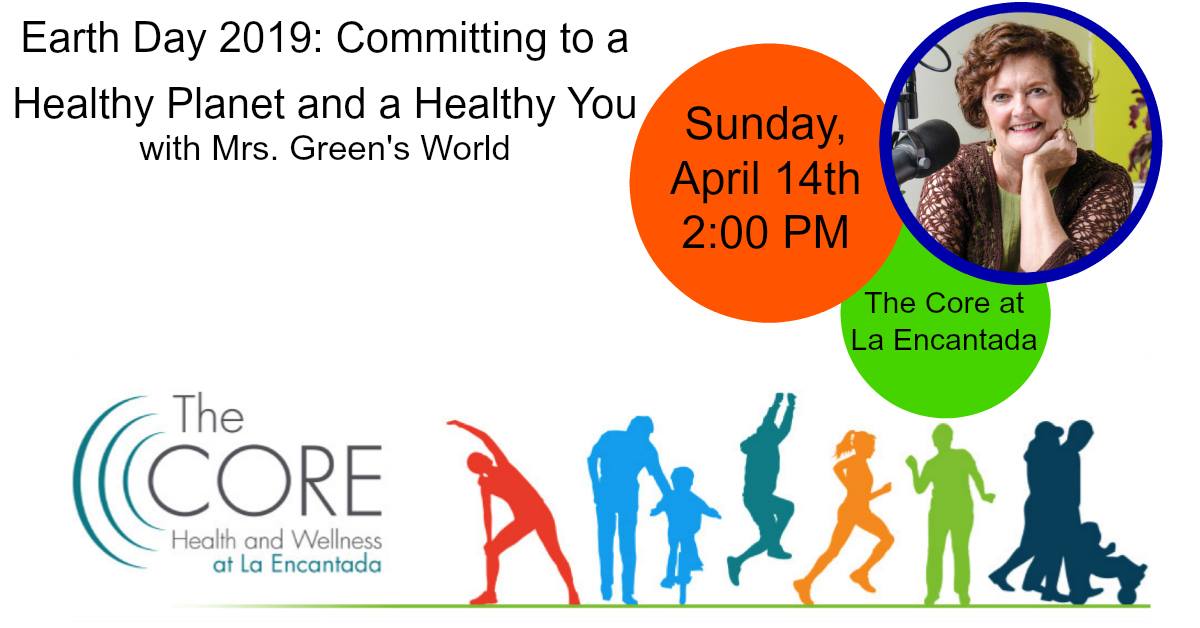 Earth Day 2019: Committing to a Healthy Planet and a Healthy You
with Mrs. Green's World

Sunday, April 14th 2:00 PM

The Core at La Encantada

The CORE
Health and Wellness
at La Encantada